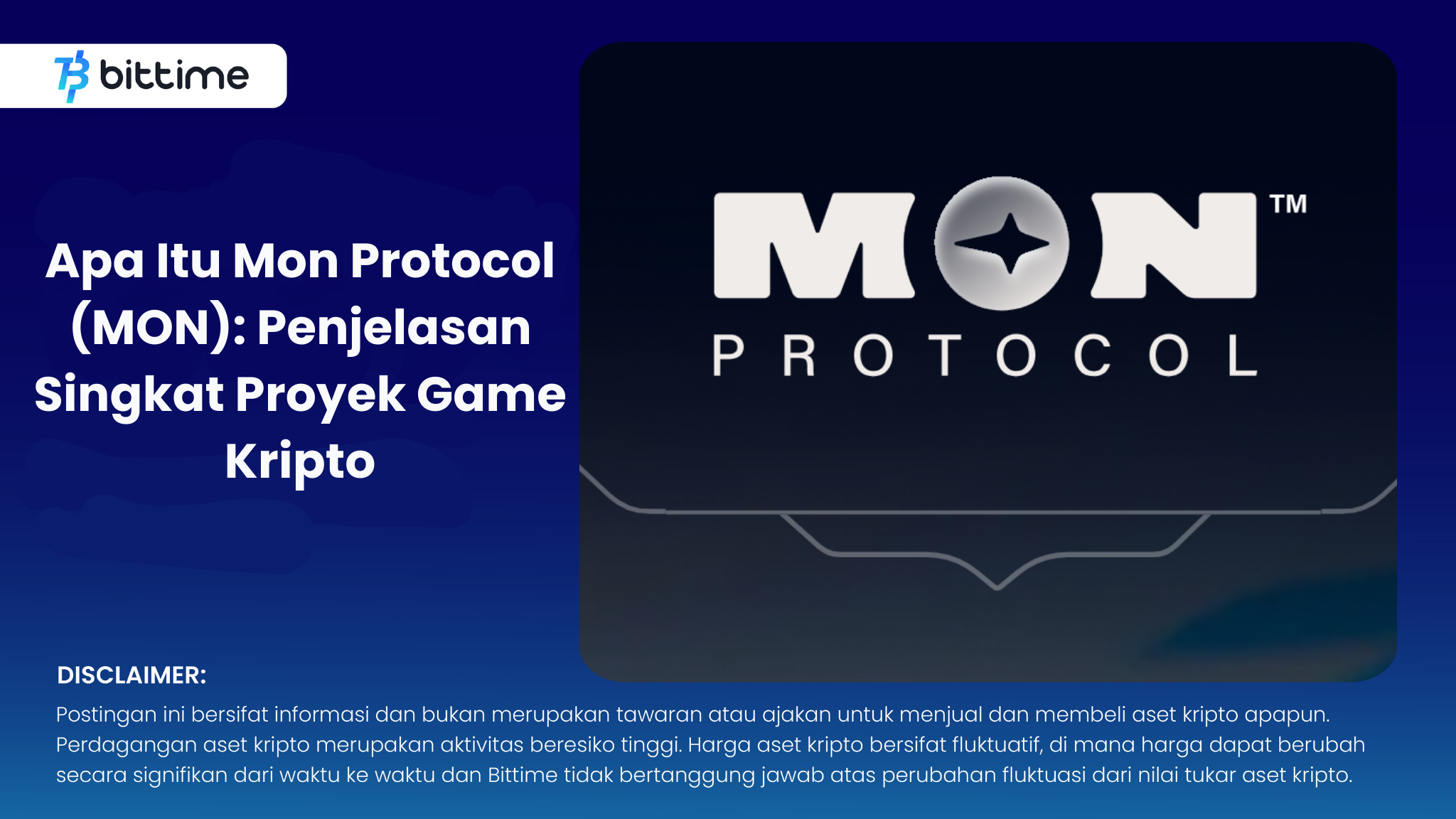 bittime

Apa Itu Mon Protocol (MON): Penjelasan Singkat Proyek Game Kripto

MON™
PROTOCOL

DISCLAIMER:
Postingan ini bersifat informasi dan bukan merupakan tawaran atau ajakan untuk menjual dan membeli aset kripto apapun. Perdagangan aset kripto merupakan aktivitas beresiko tinggi. Harga aset kripto bersifat fluktuatif, di mana harga dapat berubah secara signifikan dari waktu ke waktu dan Bittime tidak bertanggung jawab atas perubahan fluktuasi dari nilai tukar aset kripto.